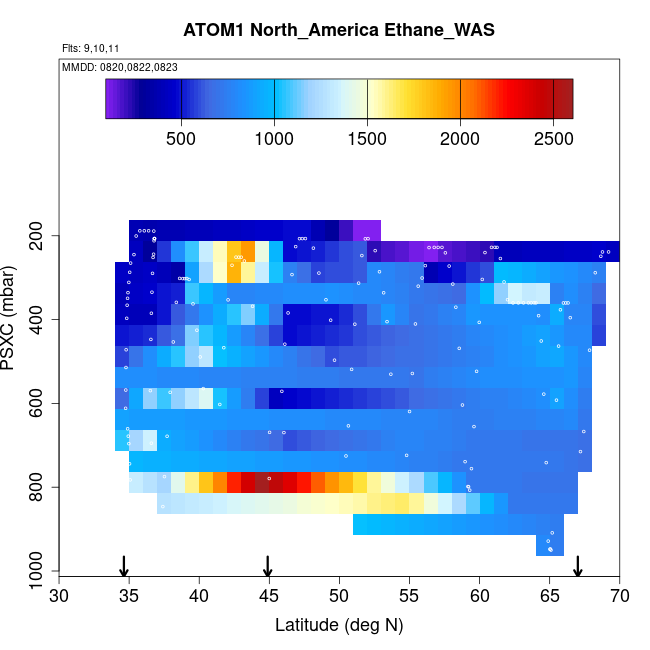 ATOM1 North_America Ethane_WAS

Flts: 9,10,11

MMDD: 0820,0822,0823

500 1000 1500 2000 2500

PSXC (mbar)

200
400
600
800
1000

30 35 40 45 50 55 60 65 70

Latitude (deg N)